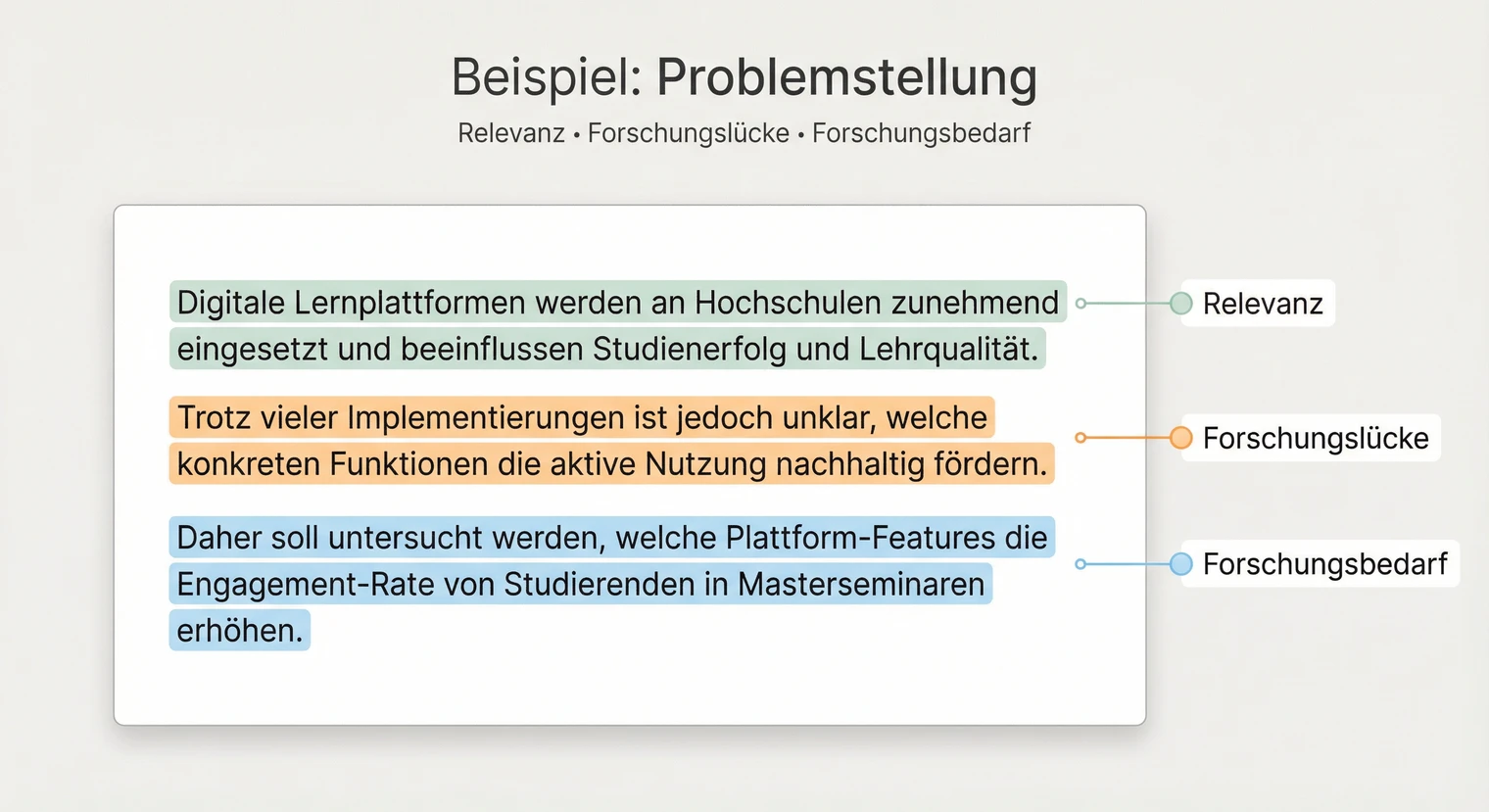 Beispiel: Problemstellung

Relevanz • Forschungslücke • Forschungsbedarf

Digitale Lernplattformen werden an Hochschulen zunehmend eingesetzt und beeinflussen Studienerfolg und Lehrqualität.

Relevanz

Trotz vieler Implementierungen ist jedoch unklar, welche konkreten Funktionen die aktive Nutzung nachhaltig fördern.

Forschungslücke

Daher soll untersucht werden, welche Plattform-Features die Engagement-Rate von Studierenden in Masterseminaren erhöhen.

Forschungsbedarf